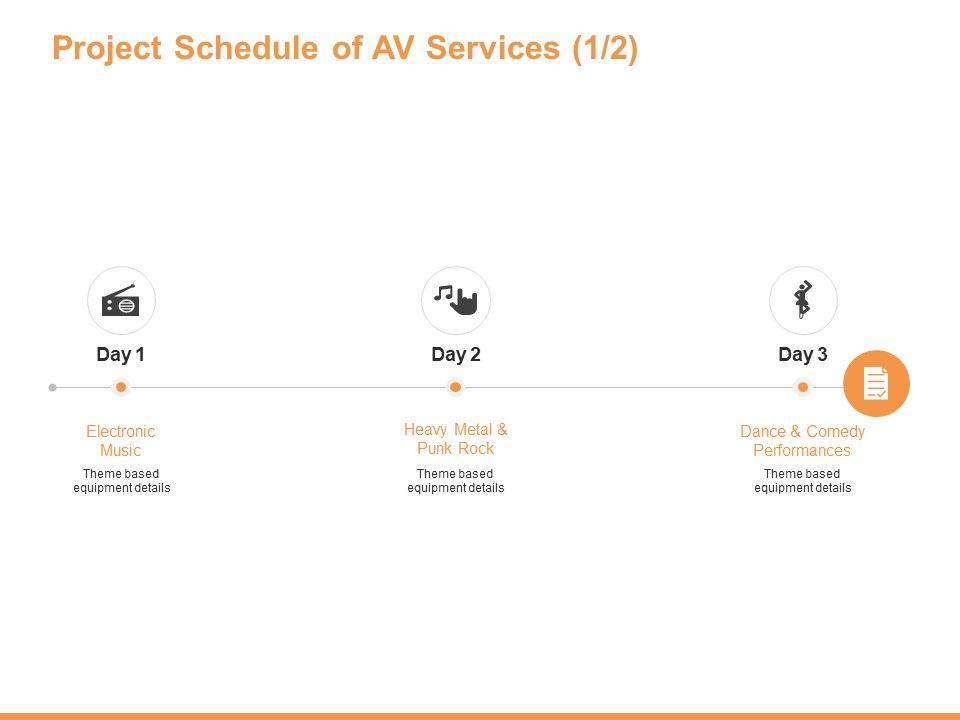 Project Schedule of AV Services (1/2)

Day 1

Electronic Music

Theme based equipment details

Day 2

Heavy Metal & Punk Rock

Theme based equipment details

Day 3

Dance & Comedy Performances

Theme based equipment details